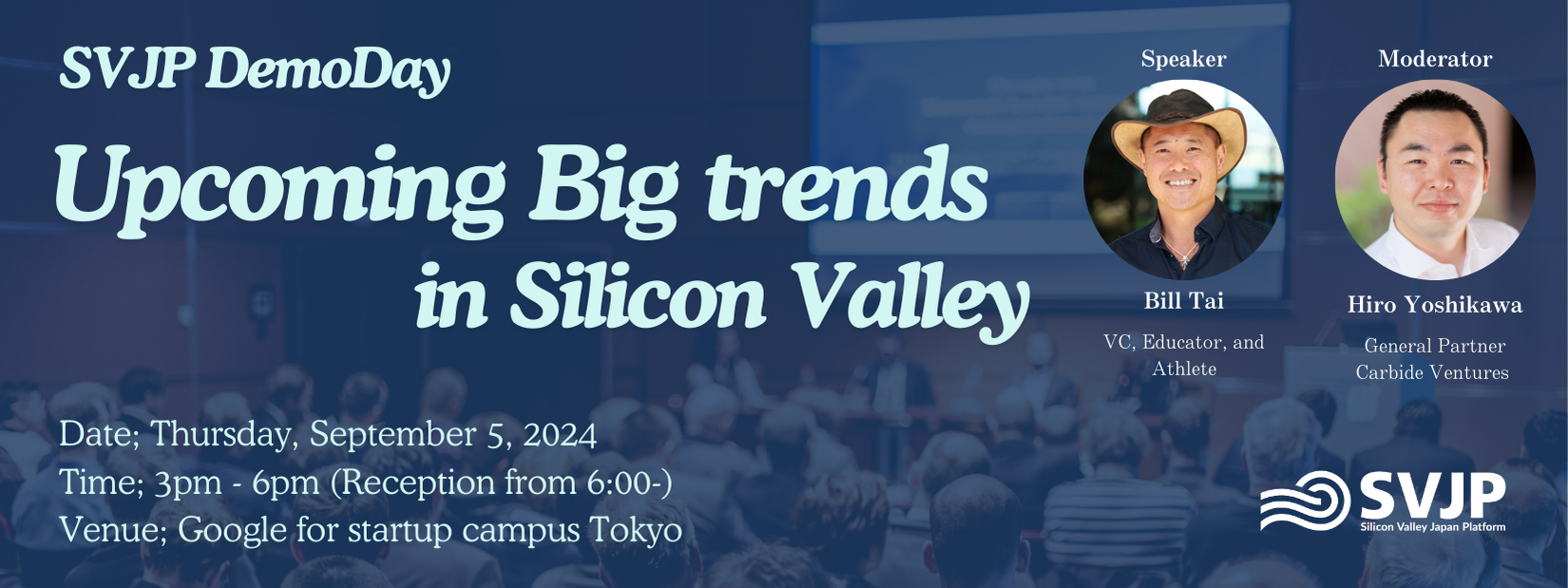 SVJP DemoDay

Upcoming Big trends in Silicon Valley

Date; Thursday, September 5, 2024
Time; 3pm - 6pm (Reception from 6:00-)
Venue; Google for startup campus Tokyo

Speaker

Bill Tai

VC, Educator, and Athlete

Moderator

Hiro Yoshikawa

General Partner
Carbide Ventures

SVJP
Silicon Valley Japan Platform